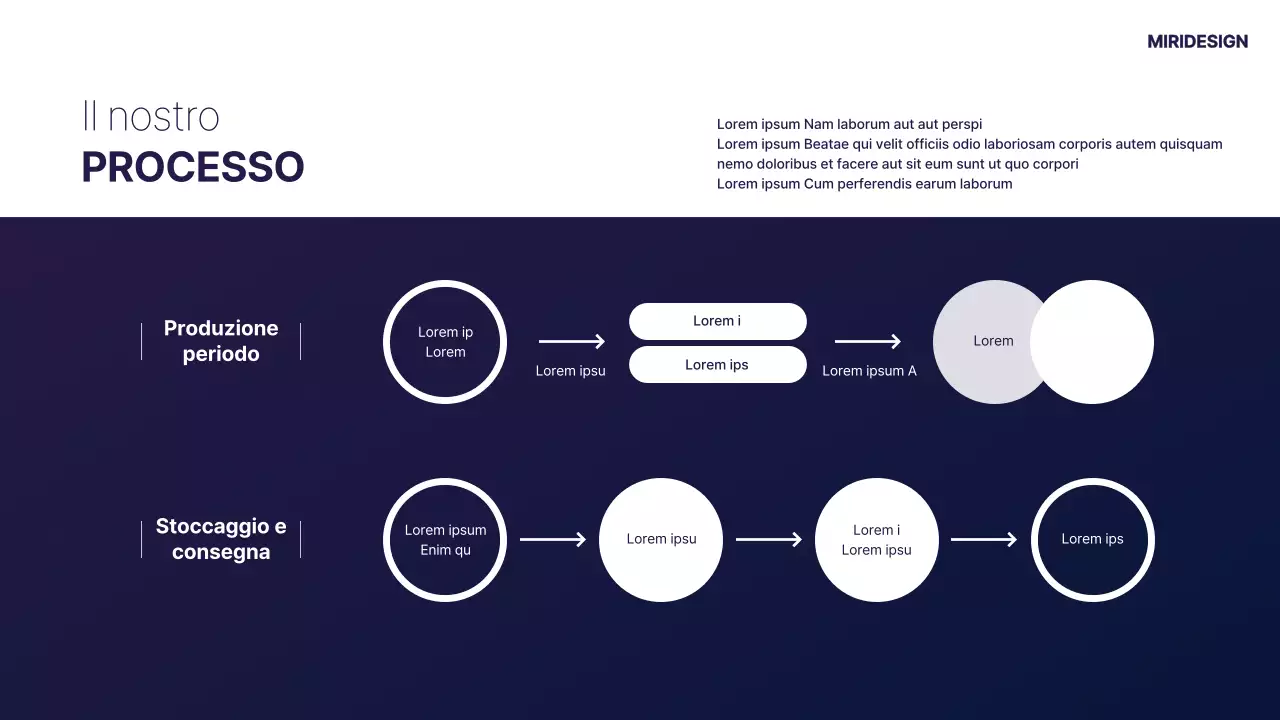 MIRIDESIGN

Il nostro
PROCESSO

Lorem ipsum Nam laborum aut aut perspi
Lorem ipsum Beatae qui velit officiis odio laboriosam corporis autem quisquam nemo doloribus et facere aut sit eum sunt ut quo corpori
Lorem ipsum Cum perferendis earum laborum

Produzione periodo

Lorem ip
Lorem

Lorem ipsu

Lorem i

Lorem ips

Lorem ipsum A

Lorem

Stoccaggio e consegna

Lorem ipsum
Enim qu

Lorem ipsu

Lorem i
Lorem ipsu

Lorem ips